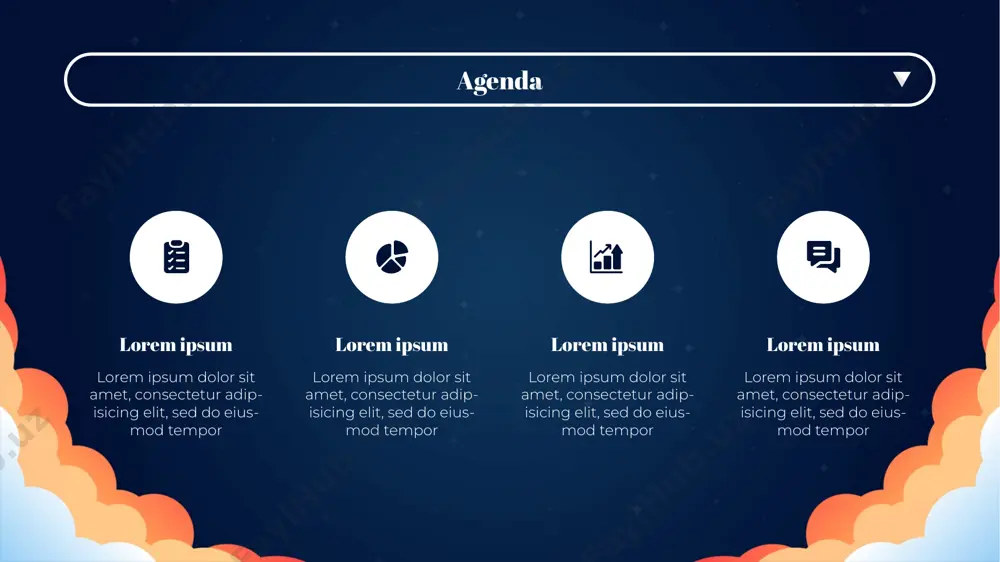 Agenda

Lorem ipsum

Lorem ipsum dolor sit amet, consectetur adipisicing elit, sed do eiusmod tempor

Lorem ipsum

Lorem ipsum dolor sit amet, consectetur adipisicing elit, sed do eiusmod tempor

Lorem ipsum

Lorem ipsum dolor sit amet, consectetur adipisicing elit, sed do eiusmod tempor

Lorem ipsum

Lorem ipsum dolor sit amet, consectetur adipisicing elit, sed do eiusmod tempor